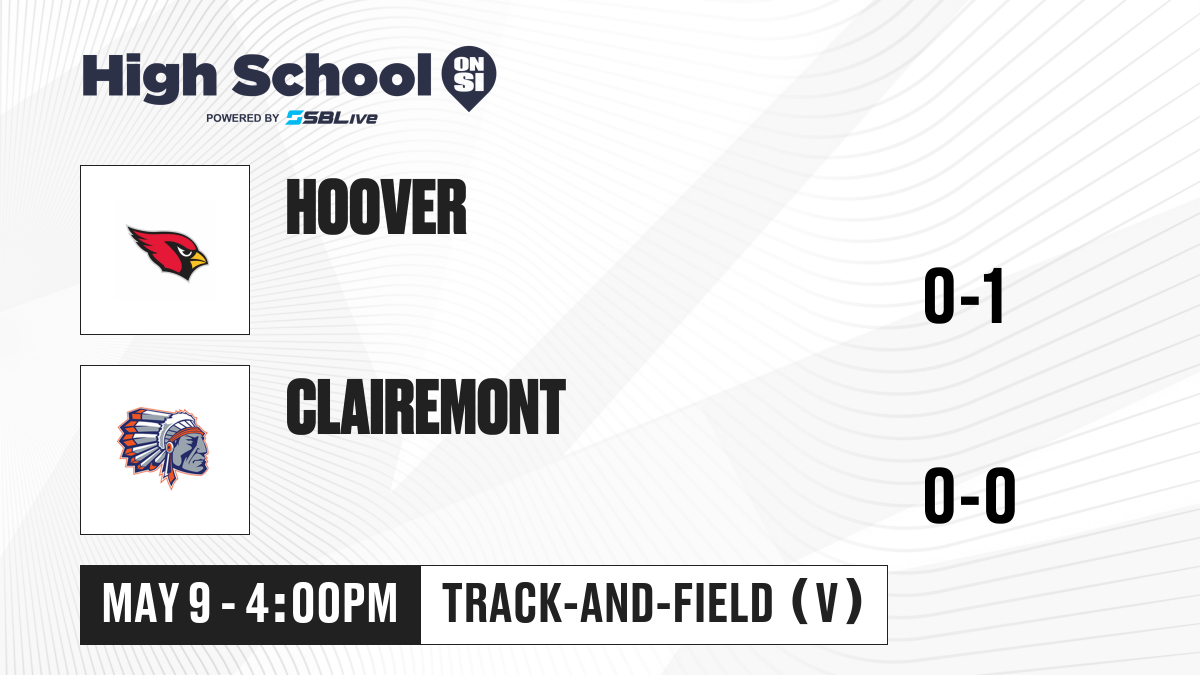 High School ON SI
POWERED BY SBLive

HOOVER

0-1

CLAIREMONT

0-0

MAY 9 - 4:00PM

TRACK-AND-FIELD (V)